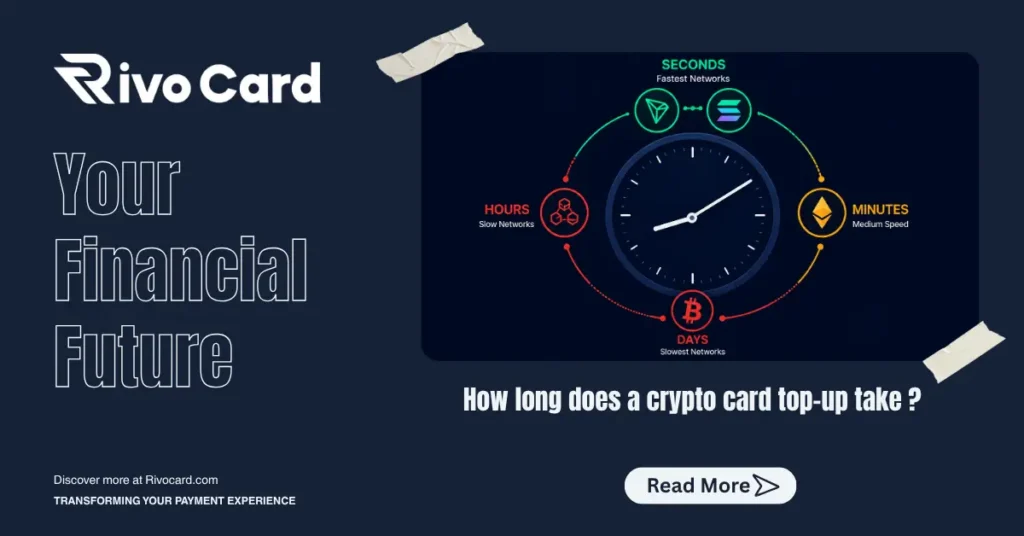 Rivo Card

Your Financial Future

SECONDS
Fastest Networks

HOURS
Slow Networks

MINUTES
Medium Speed

DAYS
Slowest Networks

How long does a crypto card top-up take ?

Discover more at Rivocard.com
TRANSFORMING YOUR PAYMENT EXPERIENCE

Read More